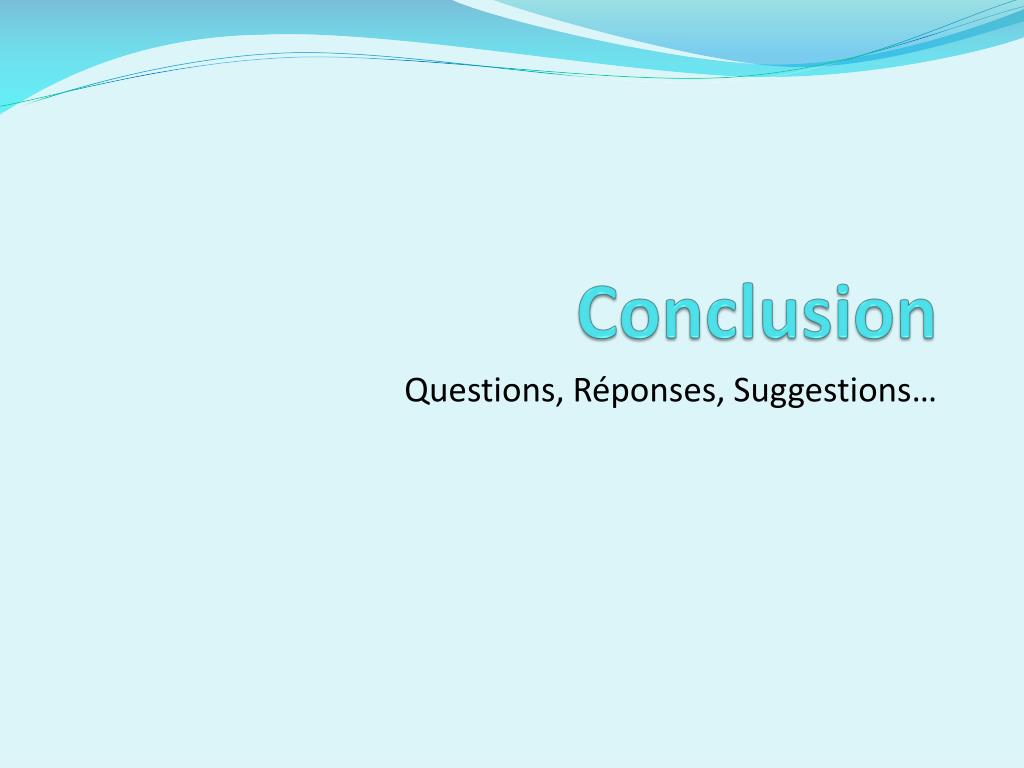 Conclusion

Questions, Réponses, Suggestions…